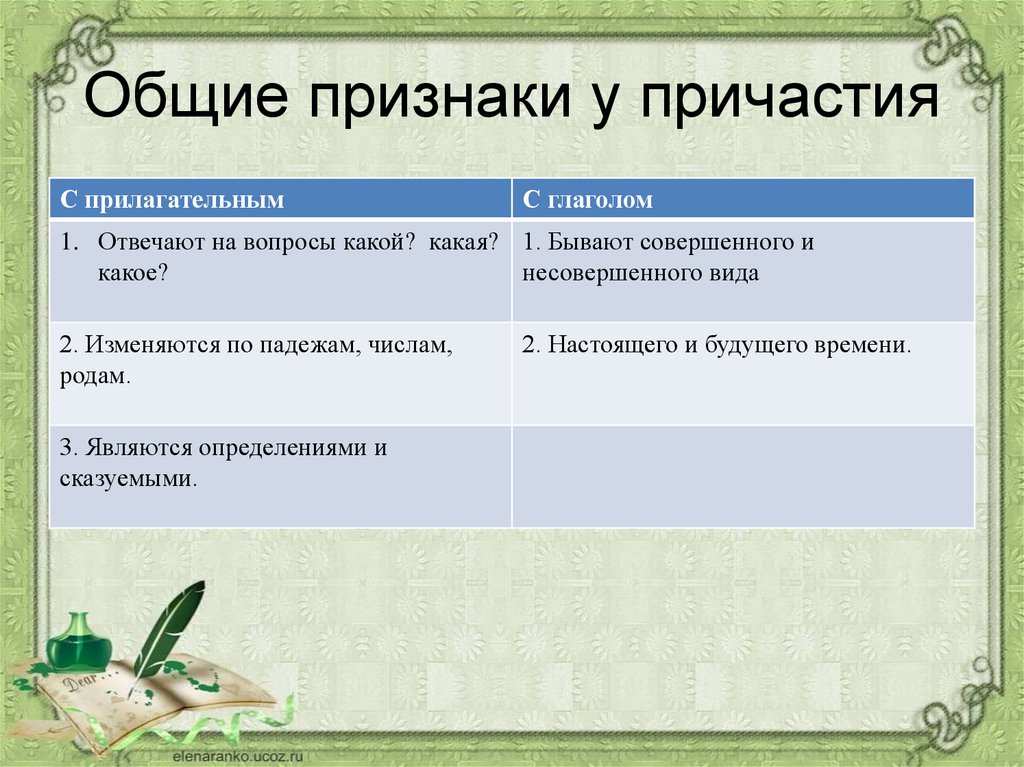 Общие признаки у причастия

| С прилагательным | С глаголом |
|---|---|
| 1. Отвечают на вопросы какой? какая? какое? | 1. Бывают совершенного и несовершенного вида |
| 2. Изменяются по падежам, числам, родам. | 2. Настоящего и будущего времени. |
| 3. Являются определениями и сказуемыми. | |

Dear

elenaranko.ucoz.ru